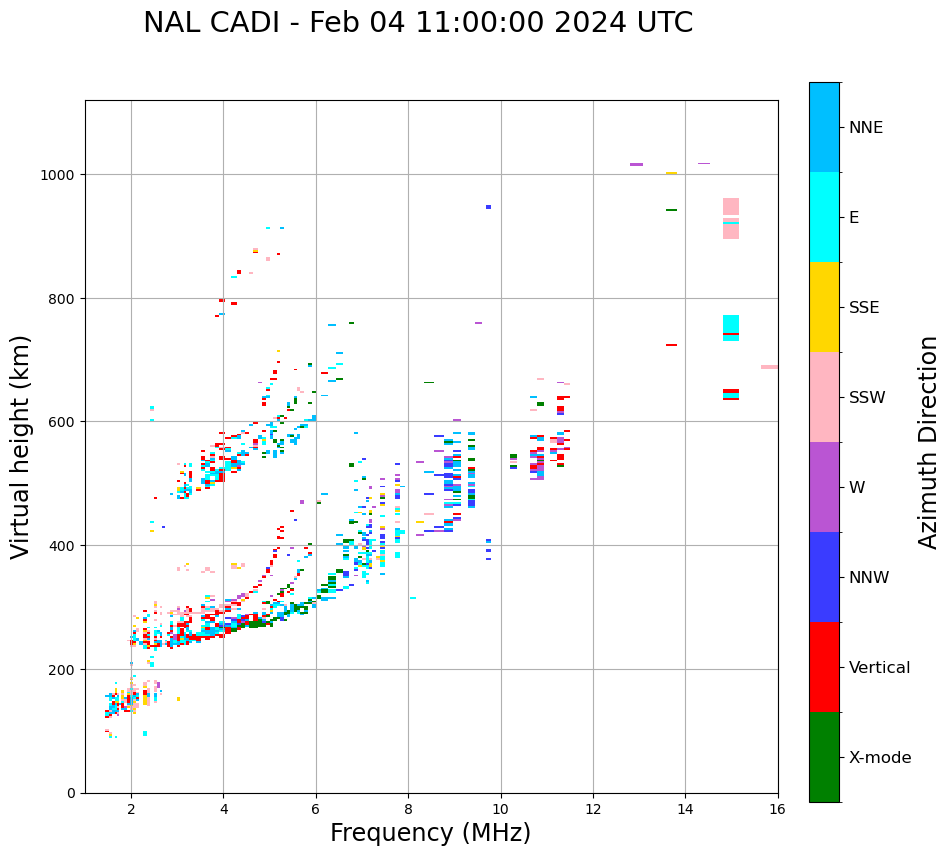 NAL CADI - Feb 04 11:00:00 2024 UTC

Virtual height (km)

1000
800
600
400
200
0

2
4
6
8
10
12
14
16

Frequency (MHz)

NNE
E
SSE
SSW
W
NNW
Vertical
X-mode

Azimuth Direction